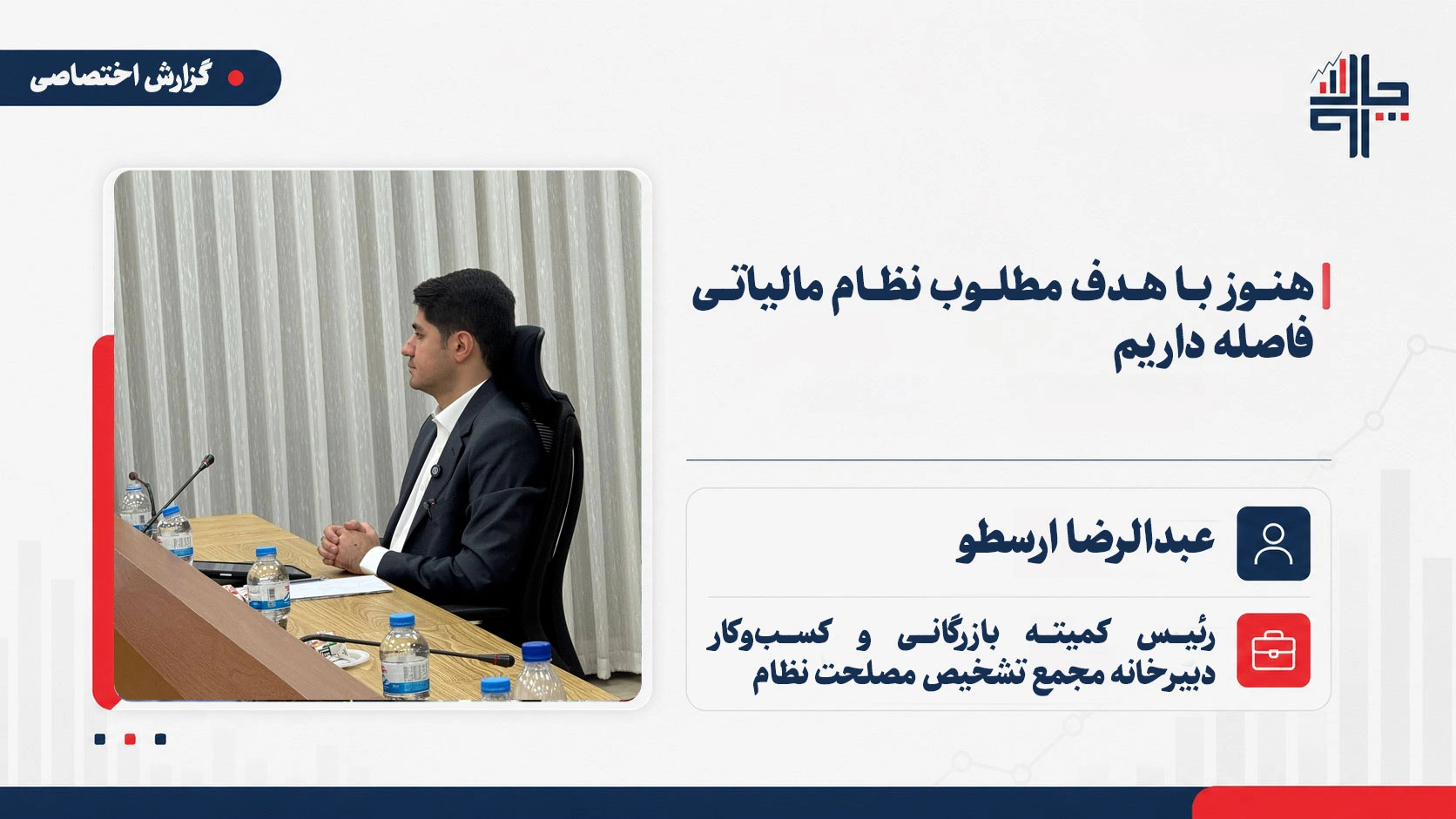 گزارش اختصاصی

هنوز با هدف مطلوب نظام مالیاتی فاصله داریم

عبدالرضا ارسطو

رئیس کمیته بازرگانی و کسب‌وکار دبیرخانه مجمع تشخیص مصلحت نظام